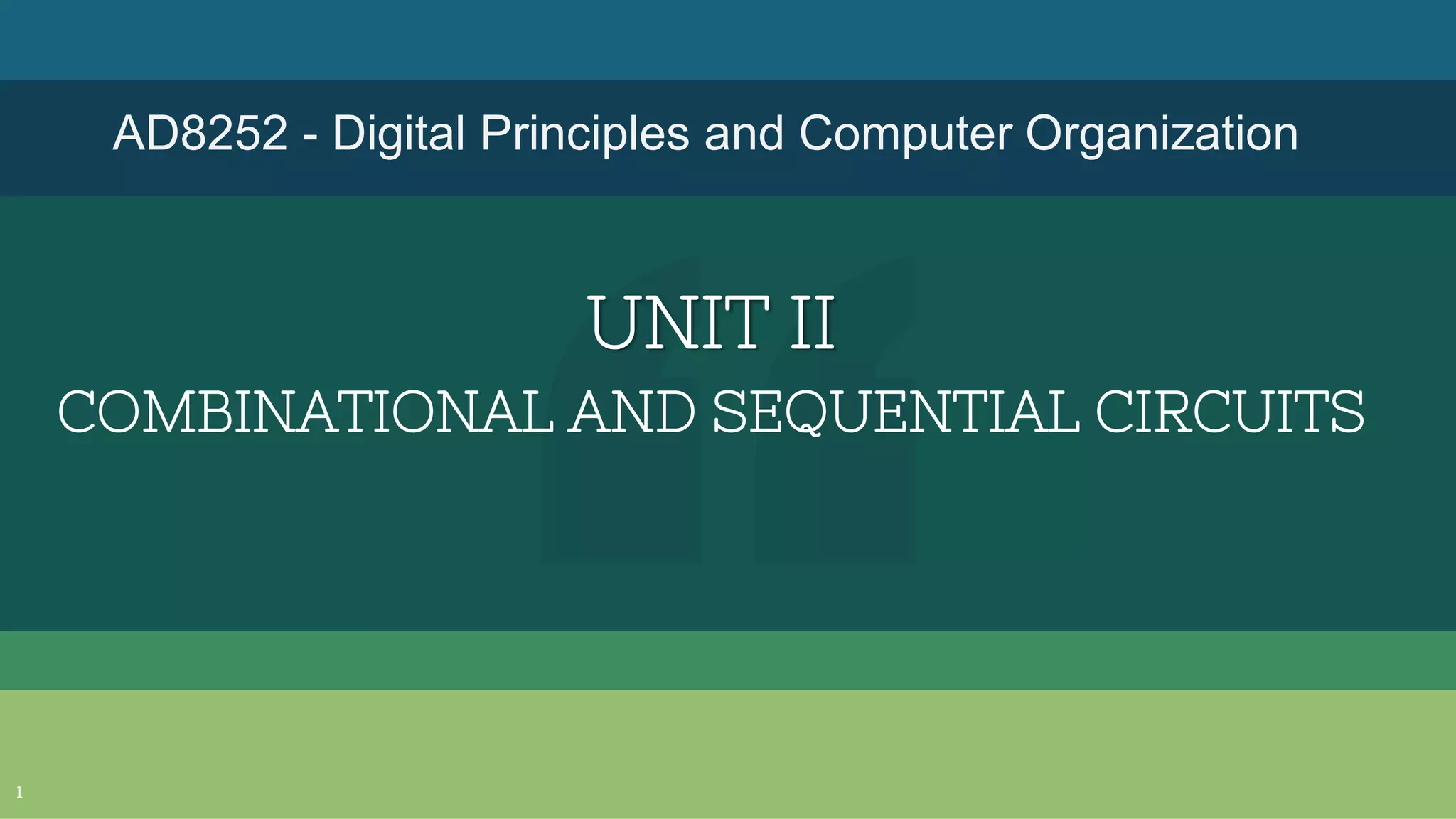 AD8252 - Digital Principles and Computer Organization

UNIT II

COMBINATIONAL AND SEQUENTIAL CIRCUITS

1